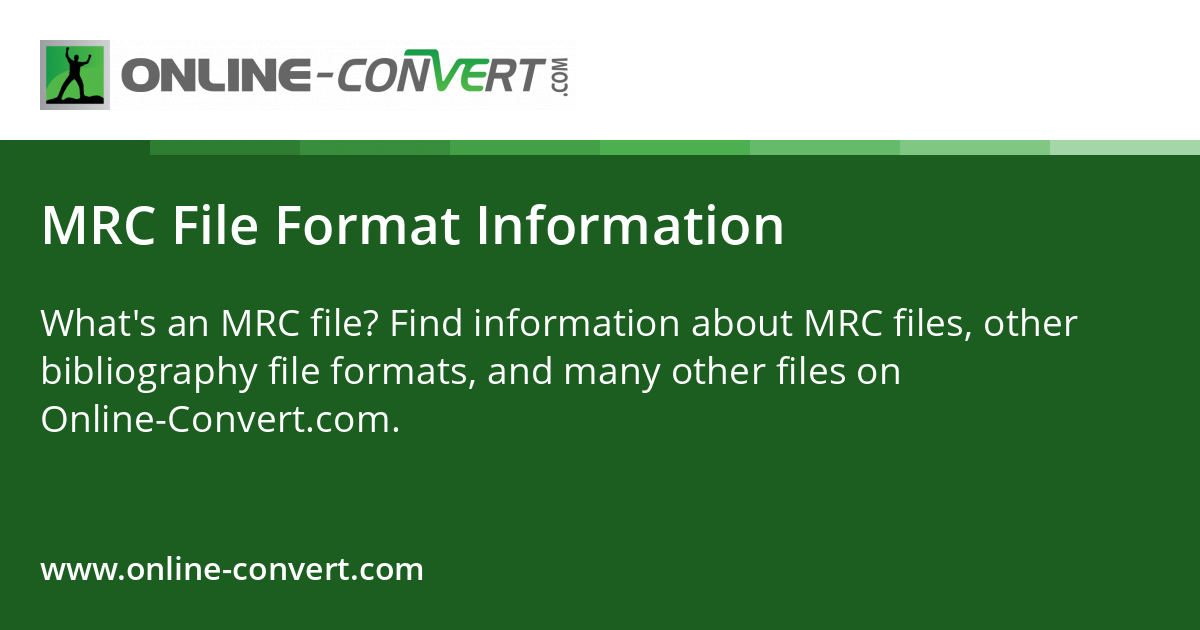 ONLINE-CONVERT.COM

MRC File Format Information

What's an MRC file? Find information about MRC files, other bibliography file formats, and many other files on Online-Convert.com.

www.online-convert.com